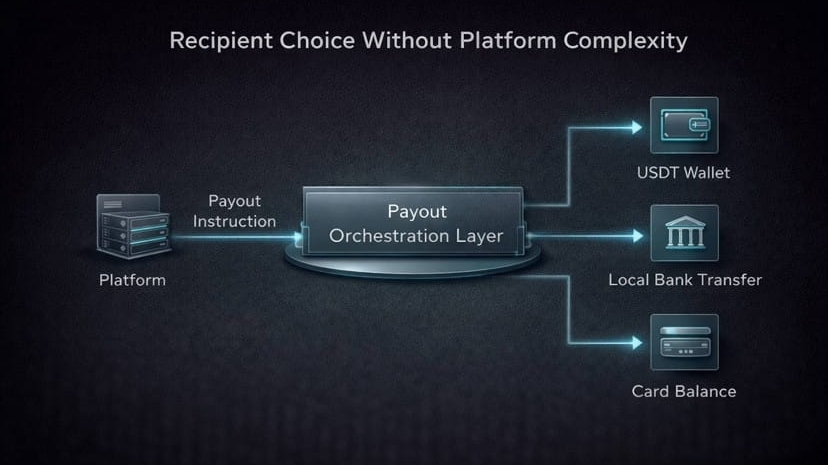 Recipient Choice Without Platform Complexity

Platform

Payout Instruction

Payout Orchestration Layer

USDT Wallet

Local Bank Transfer

Card Balance